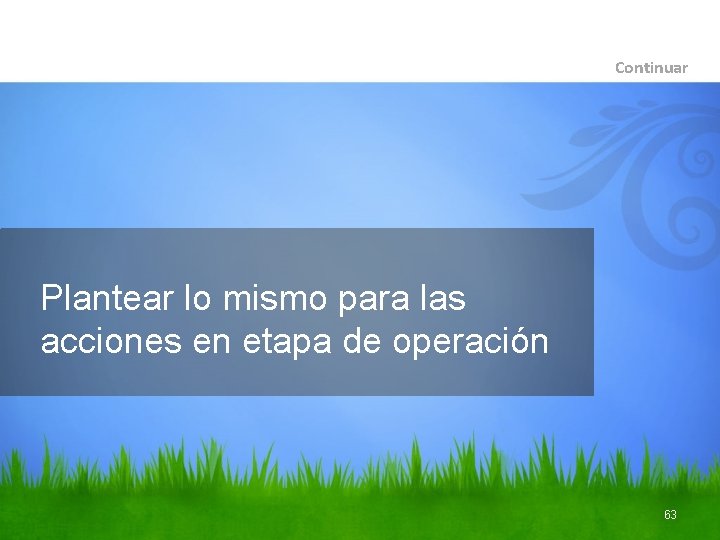 Continuar

Plantear lo mismo para las acciones en etapa de operación

63